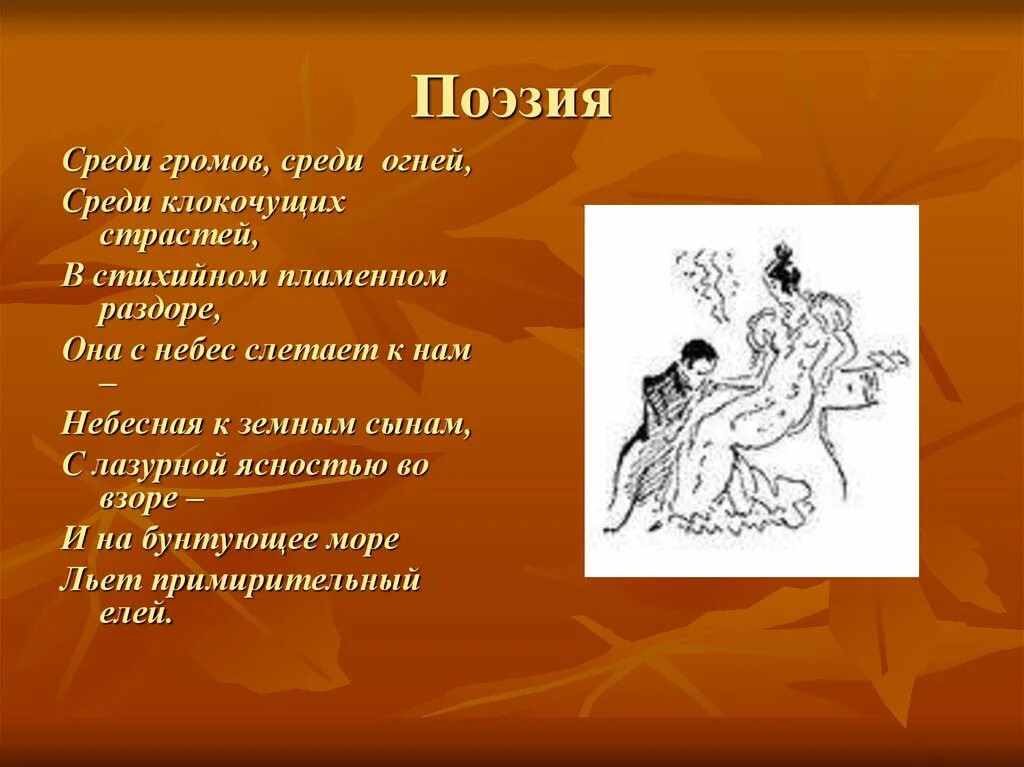 Поэзия

Среди громов, среди огней,
Среди клокочущих страстей,
В стихийном пламенном раздоре,
Она с небес слетает к нам –
Небесная к земным сынам,
С лазурной ясностью во взоре –
И на бунтующее море
Льет примирительный елей.